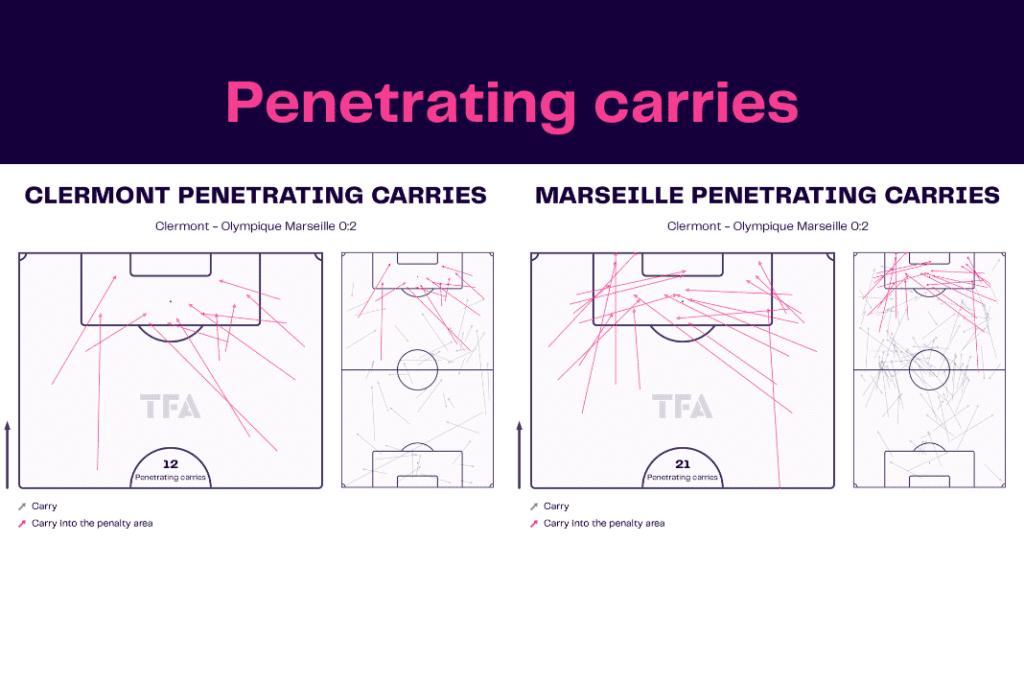 Penetrating carries

CLERMONT PENETRATING CARRIES

Clermont - Olympique Marseille 0:2

TFA

12
Penetrating carries

Carry
Carry into the penalty area

MARSEILLE PENETRATING CARRIES

Clermont - Olympique Marseille 0:2

TFA

21
Penetrating carries

Carry
Carry into the penalty area